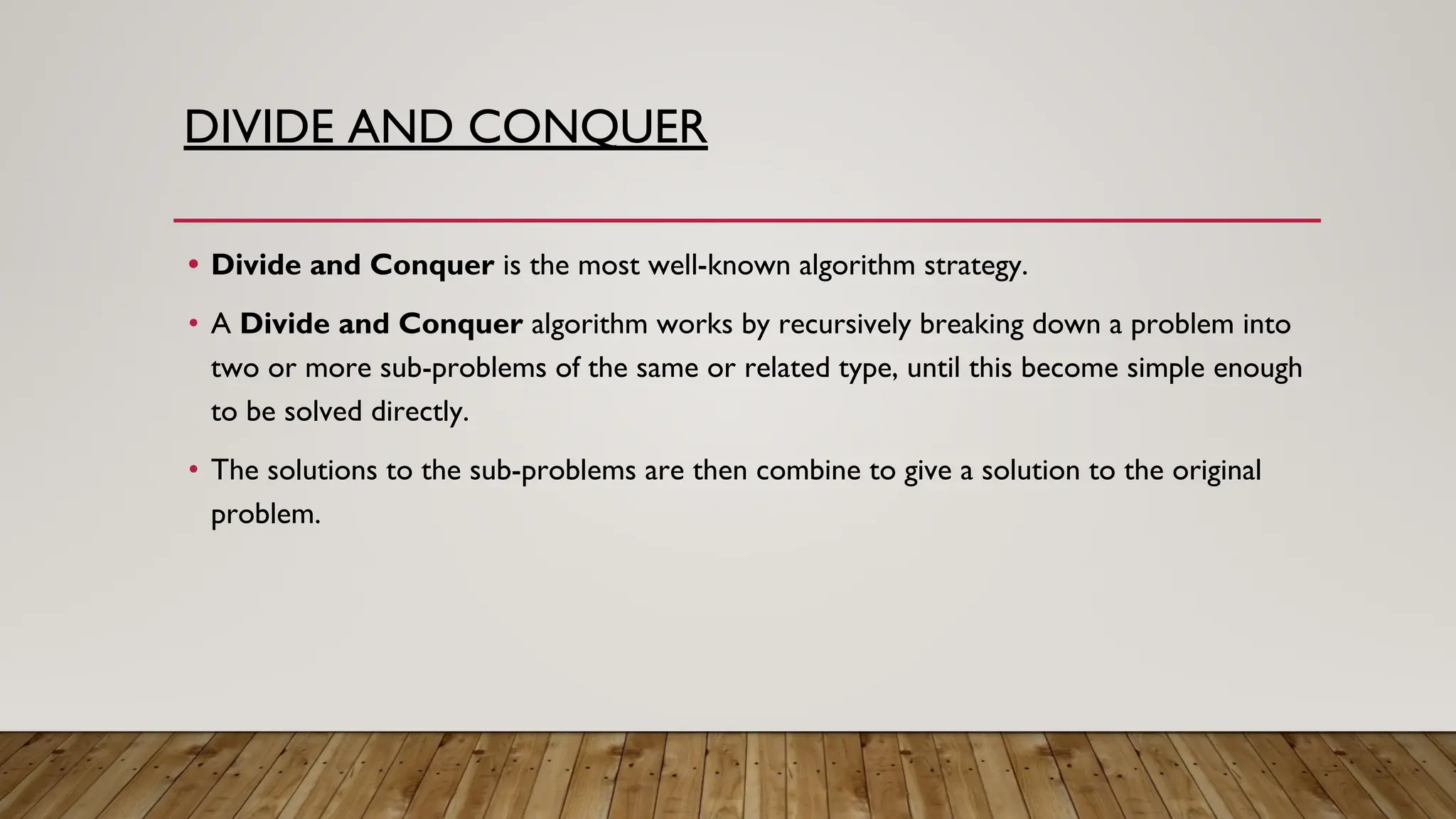 DIVIDE AND CONQUER

• Divide and Conquer is the most well-known algorithm strategy.

• A Divide and Conquer algorithm works by recursively breaking down a problem into two or more sub-problems of the same or related type, until this become simple enough to be solved directly.

• The solutions to the sub-problems are then combine to give a solution to the original problem.